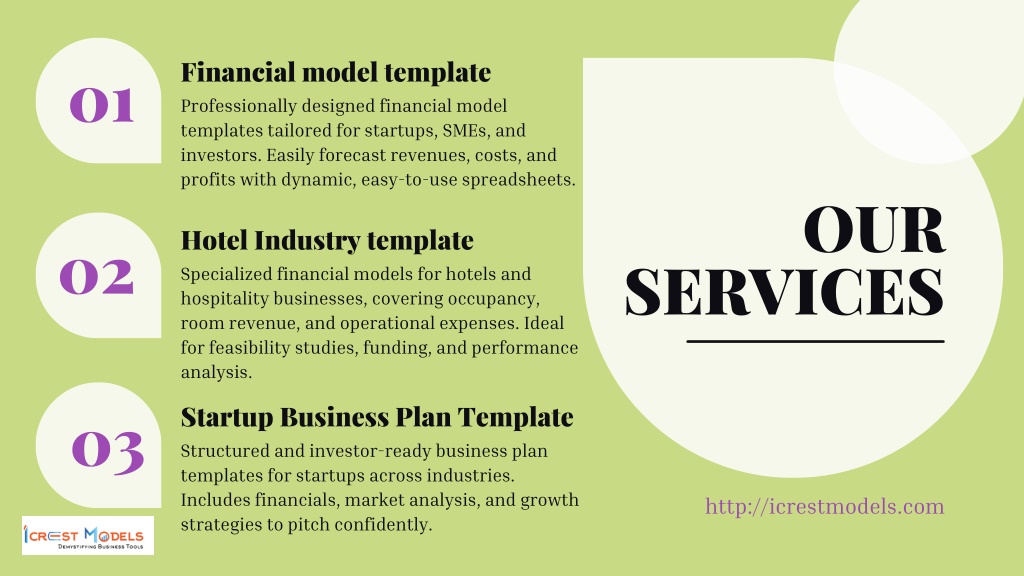 01

Financial model template

Professionally designed financial model templates tailored for startups, SMEs, and investors. Easily forecast revenues, costs, and profits with dynamic, easy-to-use spreadsheets.

02

Hotel Industry template

Specialized financial models for hotels and hospitality businesses, covering occupancy, room revenue, and operational expenses. Ideal for feasibility studies, funding, and performance analysis.

03

Startup Business Plan Template

Structured and investor-ready business plan templates for startups across industries. Includes financials, market analysis, and growth strategies to pitch confidently.

OUR SERVICES

http://icrestmodels.com

ICREST MODELS
DEMYSTIFYING BUSINESS TOOLS